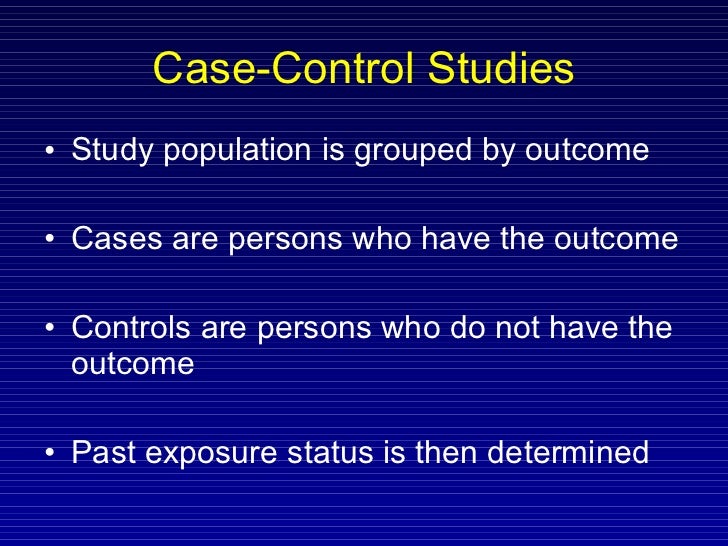 Case-Control Studies

• Study population is grouped by outcome

• Cases are persons who have the outcome

• Controls are persons who do not have the outcome

• Past exposure status is then determined